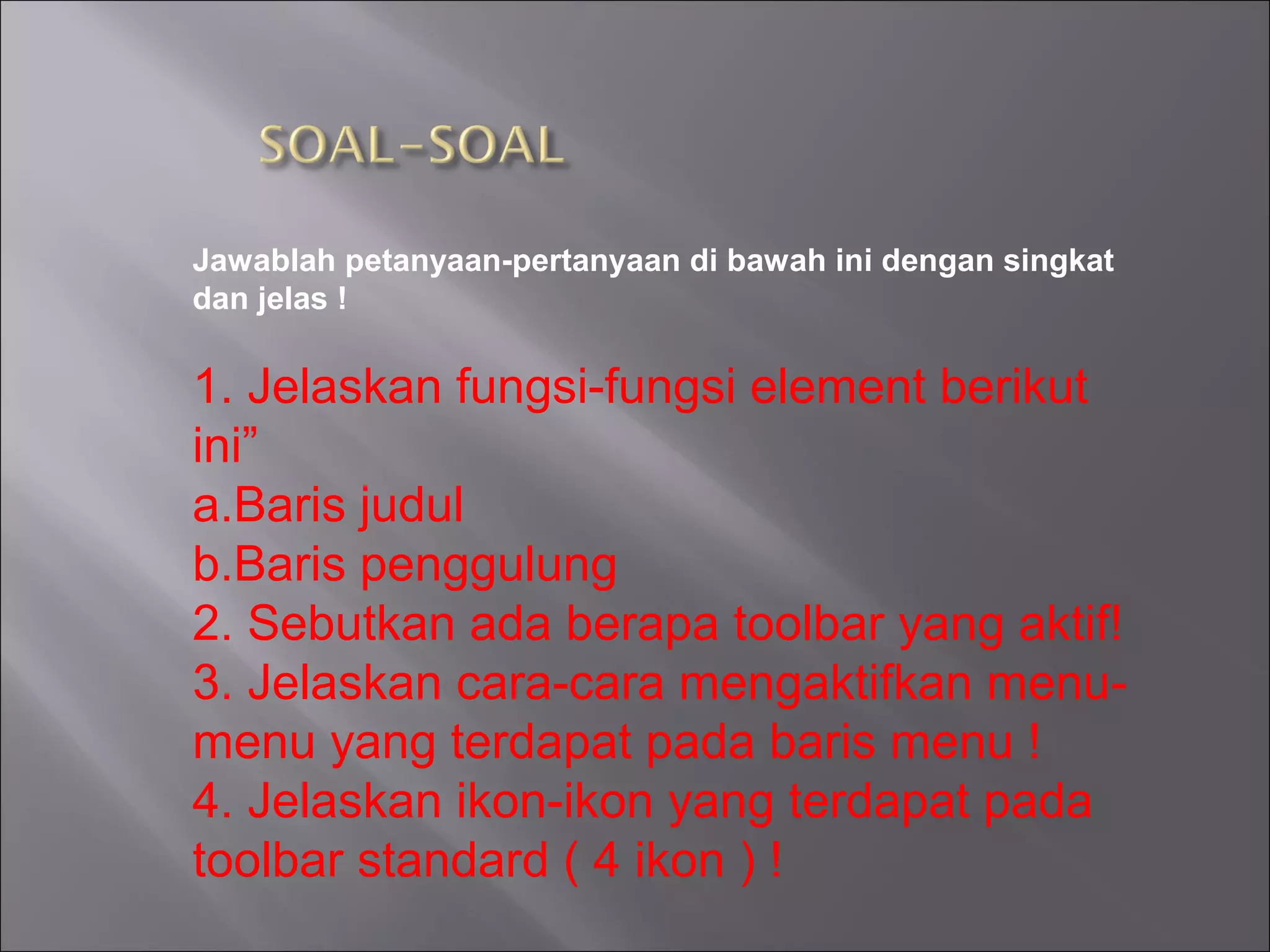 SOAL-SOAL

Jawablah petanyaan-pertanyaan di bawah ini dengan singkat dan jelas !

1. Jelaskan fungsi-fungsi element berikut ini”
a.Baris judul
b.Baris penggulung
2. Sebutkan ada berapa toolbar yang aktif!
3. Jelaskan cara-cara mengaktifkan menu-menu yang terdapat pada baris menu !
4. Jelaskan ikon-ikon yang terdapat pada toolbar standard ( 4 ikon ) !